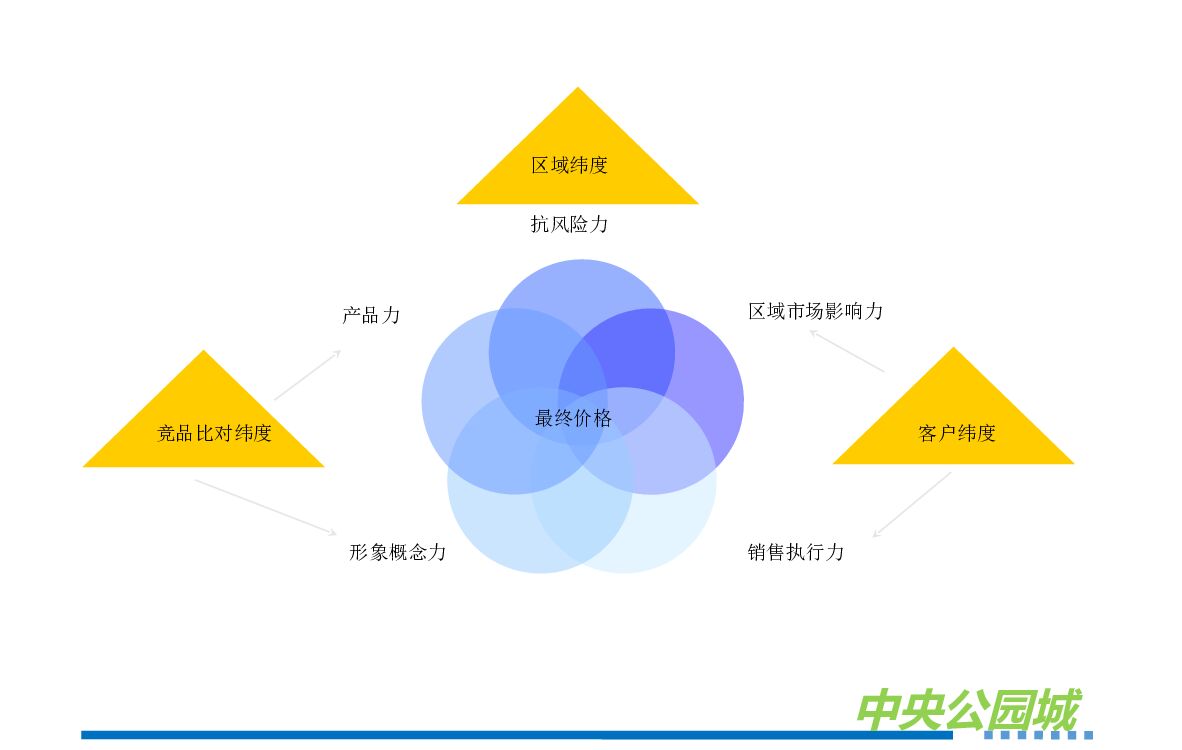 区域纬度

抗风险力

产品力

区域市场影响力

竞品比对纬度

最终价格

客户纬度

形象概念力

销售执行力

中央公园城